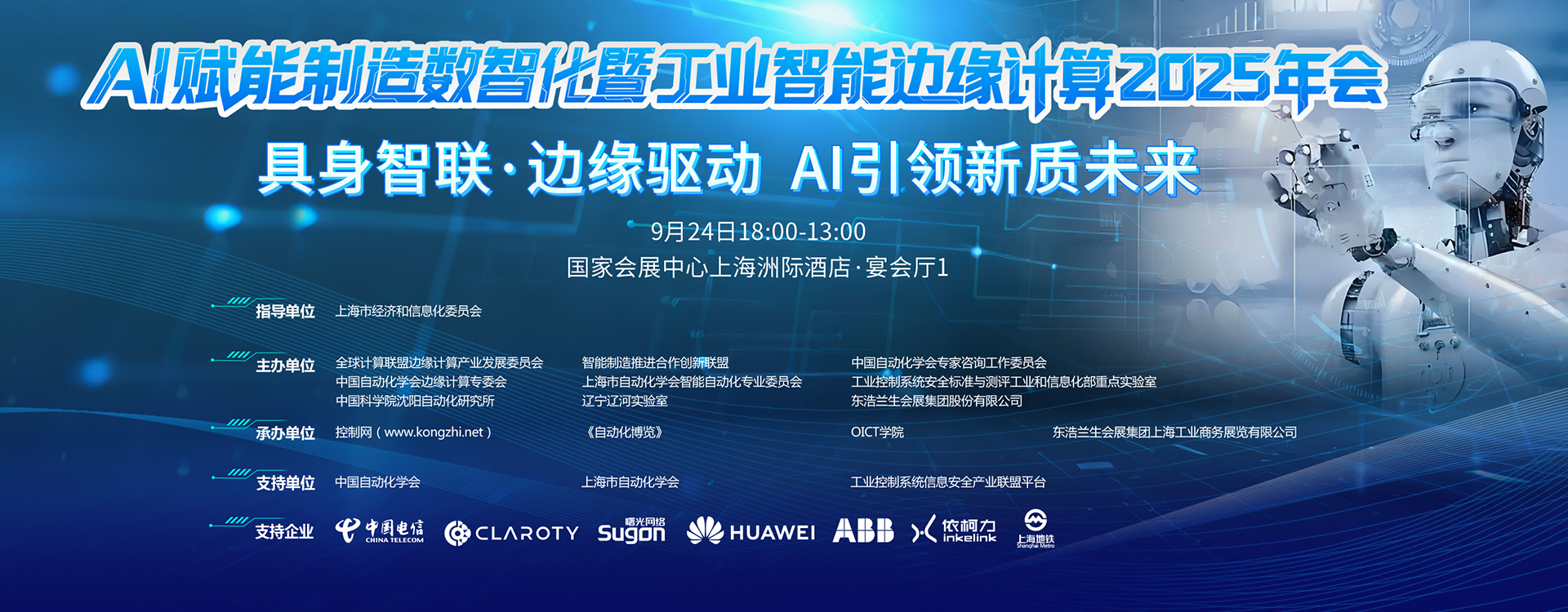 AI赋能制造数智化暨工业智能边缘计算2025年会

具身智联·边缘驱动 AI引领新质未来

9月24日18:00-13:00

国家会展中心上海洲际酒店·宴会厅1

指导单位 上海市经济和信息化委员会

主办单位 全球计算联盟边缘计算产业发展委员会 中国自动化学会边缘计算专委会 中国科学院沈阳自动化研究所 智能制造推进合作创新联盟 上海市自动化学会智能自动化专业委员会 辽宁辽河实验室 中国自动化学会专家咨询工作委员会 工业控制系统安全标准与测评工业和信息化部重点实验室 东浩兰生会展集团股份有限公司

承办单位 控制网（www.kongzhi.net） 《自动化博览》 OICT学院 东浩兰生会展集团上海工业商务展览有限公司

支持单位 中国自动化学会 上海市自动化学会 工业控制系统信息安全产业联盟平台

支持企业 中国电信 CHINA TELECOM CLAROTY 曙光网络 Sugon HUAWEI ABB 依柯力 inkelink 上海地铁 Shanghai Metro